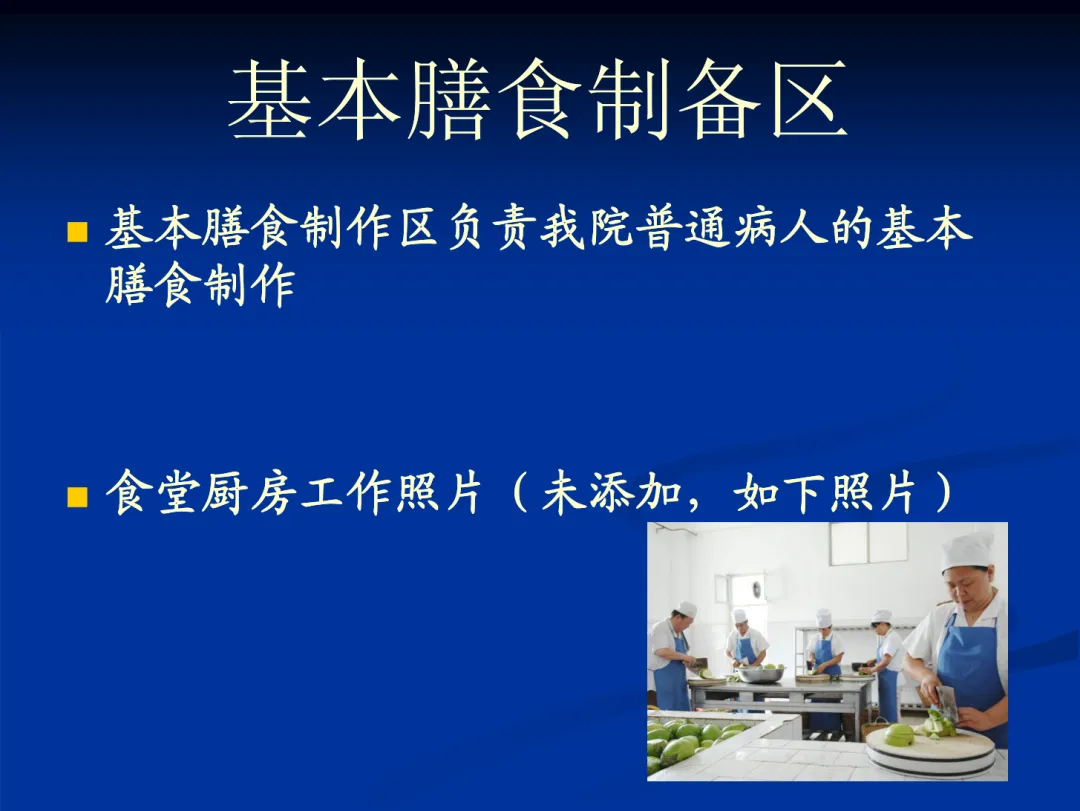 基本膳食制备区

基本膳食制作区负责我院普通病人的基本膳食制作

食堂厨房工作照片（未添加，如下照片）